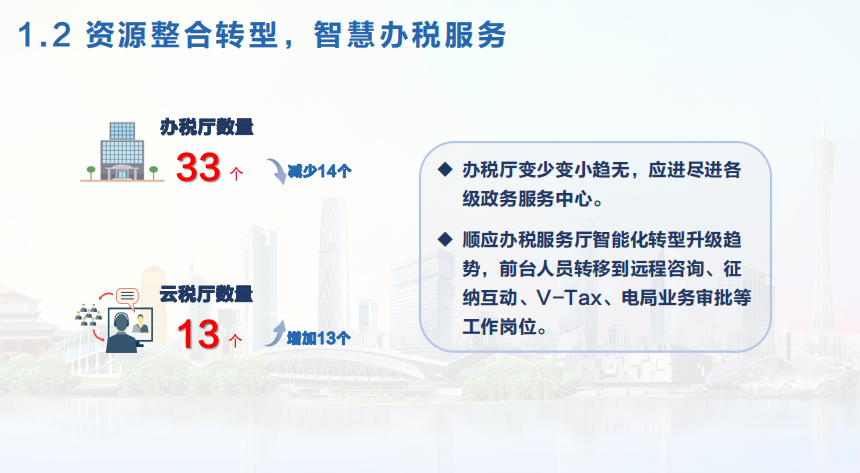 1.2 资源整合转型，智慧办税服务

办税厅数量

33 个

减少14个

云税厅数量

13 个

增加13个

◆ 办税厅变少变小趋无，应进尽进各级政务服务中心。

◆ 顺应办税服务厅智能化转型升级趋势，前台人员转移到远程咨询、征纳互动、V-Tax、电局业务审批等工作岗位。